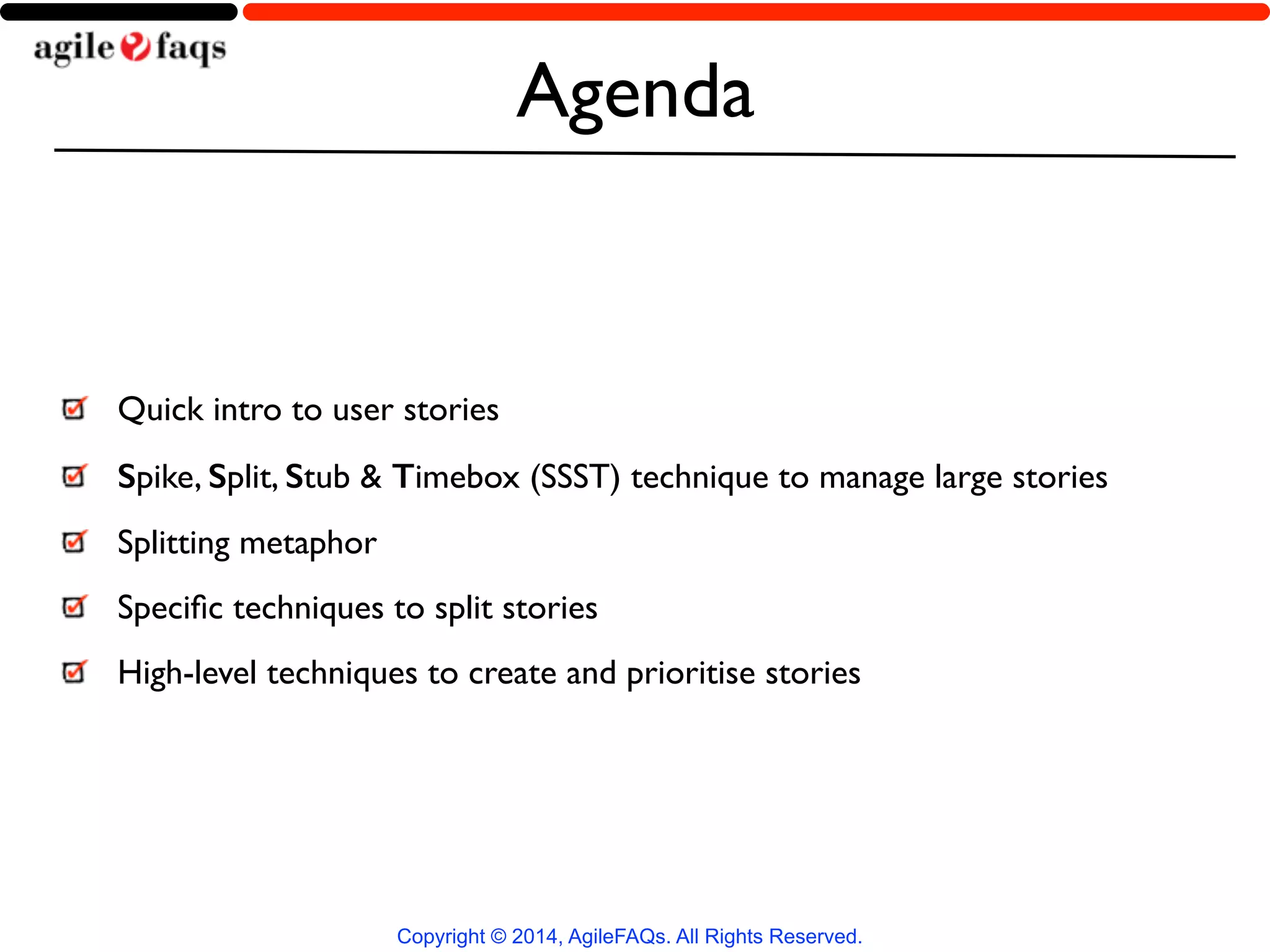 agile faqs

Agenda

Quick intro to user stories

Spike, Split, Stub & Timebox (SSST) technique to manage large stories

Splitting metaphor

Specific techniques to split stories

High-level techniques to create and prioritise stories

Copyright © 2014, AgileFAQs. All Rights Reserved.